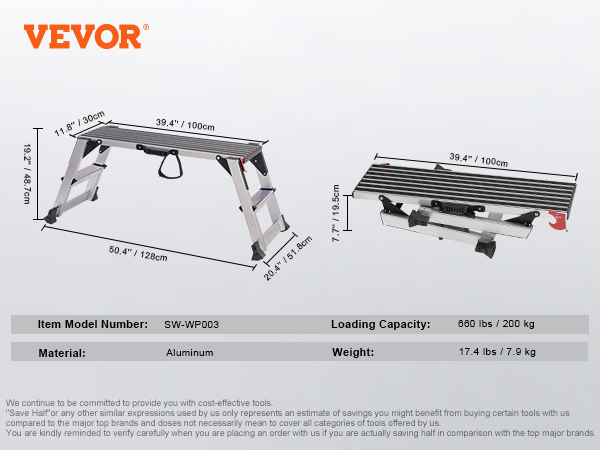 VEVOR®

11.8" / 30cm
39.4" / 100cm
19.2" / 48.7cm
50.4" / 128cm
20.4" / 51.8cm

39.4" / 100cm
7.7" / 19.5cm

| Item Model Number: | SW-WP003 | Loading Capacity: | 660 lbs / 200 kg |
|---|---|---|---|
| Material: | Aluminum | Weight: | 17.4 lbs / 7.9 kg |

We continue to be committed to provide you with cost-effective tools.
"Save Half"or any other similar expressions used by us only represents an estimate of savings you might benefit from buying certain tools with us compared to the major top brands and doses not necessarily mean to cover all categories of tools offered by us.
You are kindly reminded to verify carefully when you are placing an order with us if you are actually saving half in comparison with the top major brands.